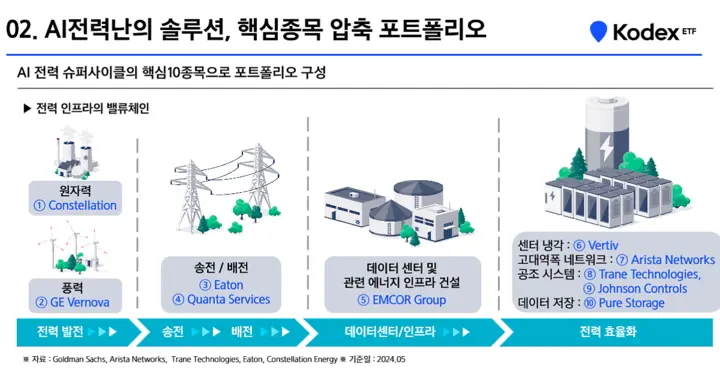 02. AI전력난의 솔루션, 핵심종목 압축 포트폴리오

Kodex ETF

AI 전력 슈퍼사이클의 핵심10종목으로 포트폴리오 구성

▶ 전력 인프라의 밸류체인

원자력
① Constellation

풍력
② GE Vernova

송전 / 배전
③ Eaton
④ Quanta Services

데이터 센터 및 관련 에너지 인프라 건설
⑤ EMCOR Group

센터 냉각 : ⑥ Vertiv
고대역폭 네트워크 : ⑦ Arista Networks
공조 시스템 : ⑧ Trane Technologies, ⑨ Johnson Controls
데이터 저장 : ⑩ Pure Storage

전력 발전 ▶▶▶
송전 ▶▶▶ 배전 ▶▶▶
데이터센터/인프라 ▶▶▶
전력 효율화

※ 자료 : Goldman Sachs, Arista Networks, Trane Technologies, Eaton, Constellation Energy ※ 기준일 : 2024.05